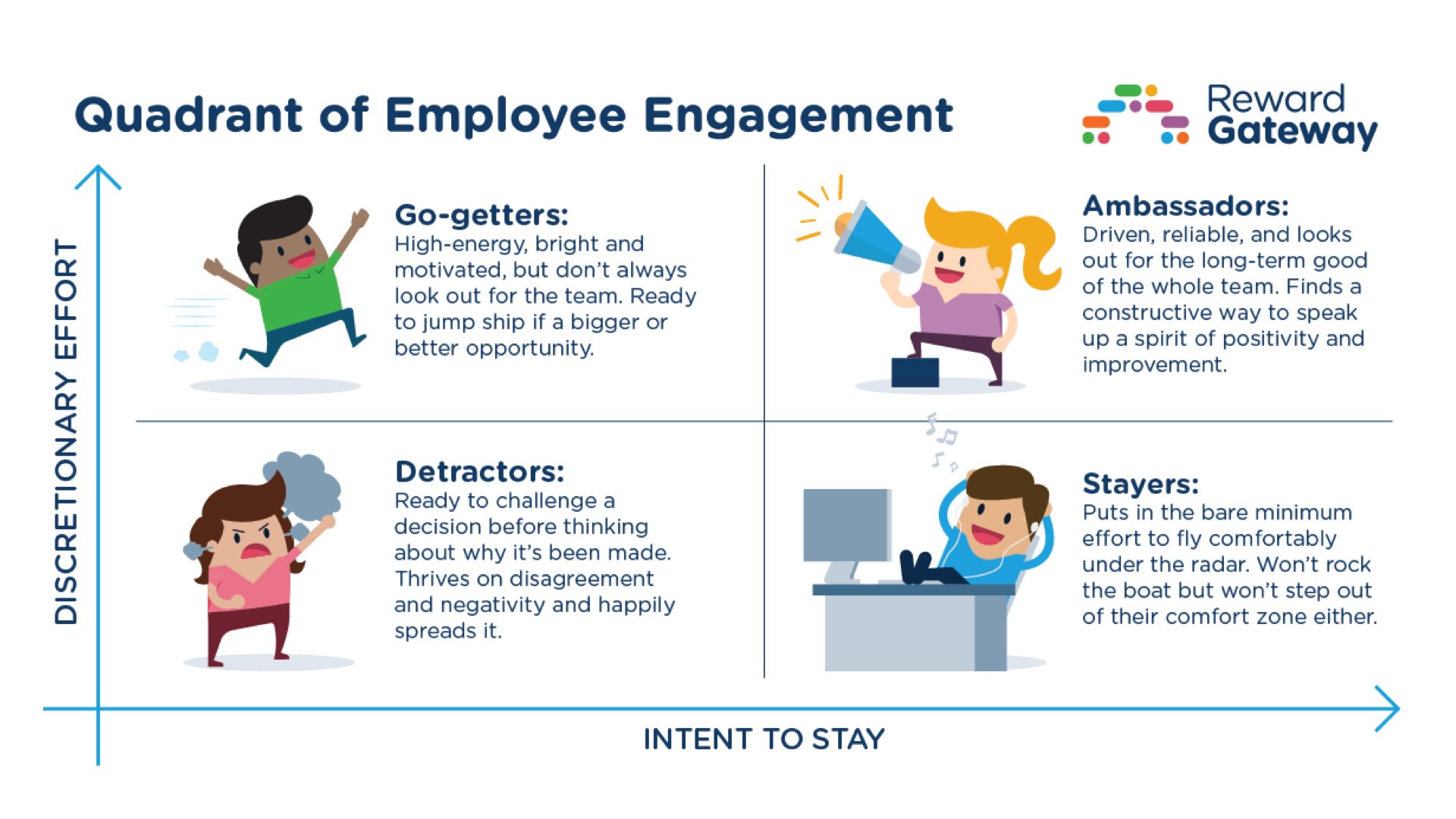 Quadrant of Employee Engagement

Reward Gateway

DISCRETIONARY EFFORT

Go-getters:
High-energy, bright and motivated, but don't always look out for the team. Ready to jump ship if a bigger or better opportunity.

Ambassadors:
Driven, reliable, and looks out for the long-term good of the whole team. Finds a constructive way to speak up a spirit of positivity and improvement.

Detractors:
Ready to challenge a decision before thinking about why it's been made. Thrives on disagreement and negativity and happily spreads it.

Stayers:
Puts in the bare minimum effort to fly comfortably under the radar. Won't rock the boat but won't step out of their comfort zone either.

INTENT TO STAY